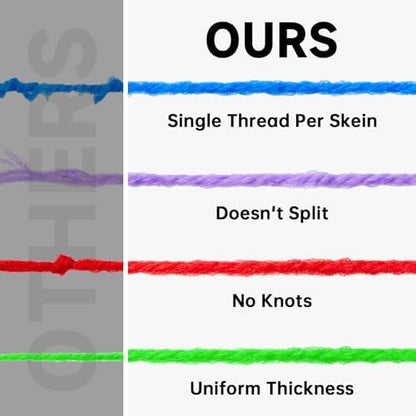 OTHERS

OURS

Single Thread Per Skein

Doesn't Split

No Knots

Uniform Thickness